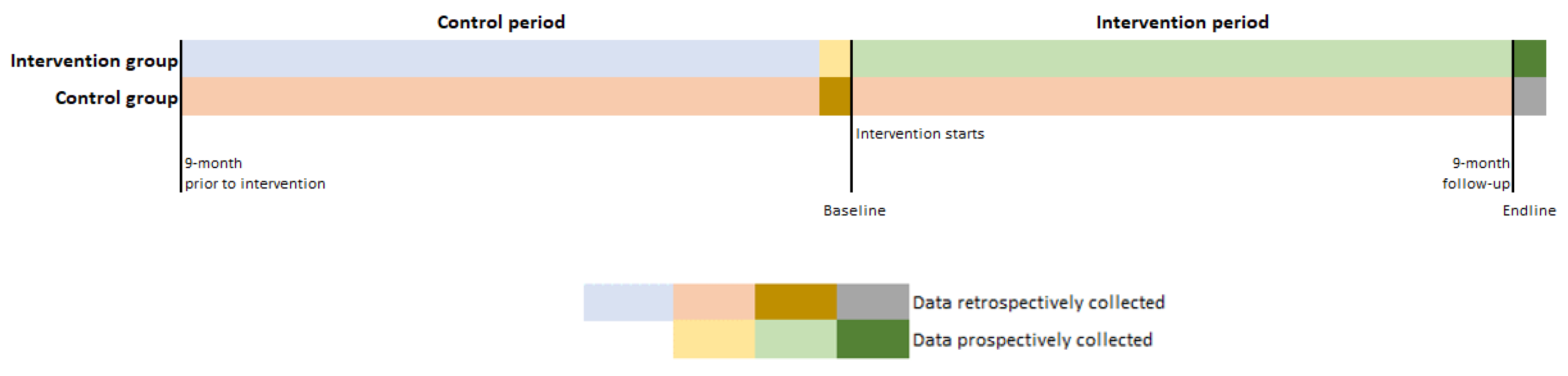 Control period

Intervention period

Intervention group

Control group

Intervention starts

9-month
prior to intervention

9-month
follow-up

Baseline

Endline

Data retrospectively collected

Data prospectively collected